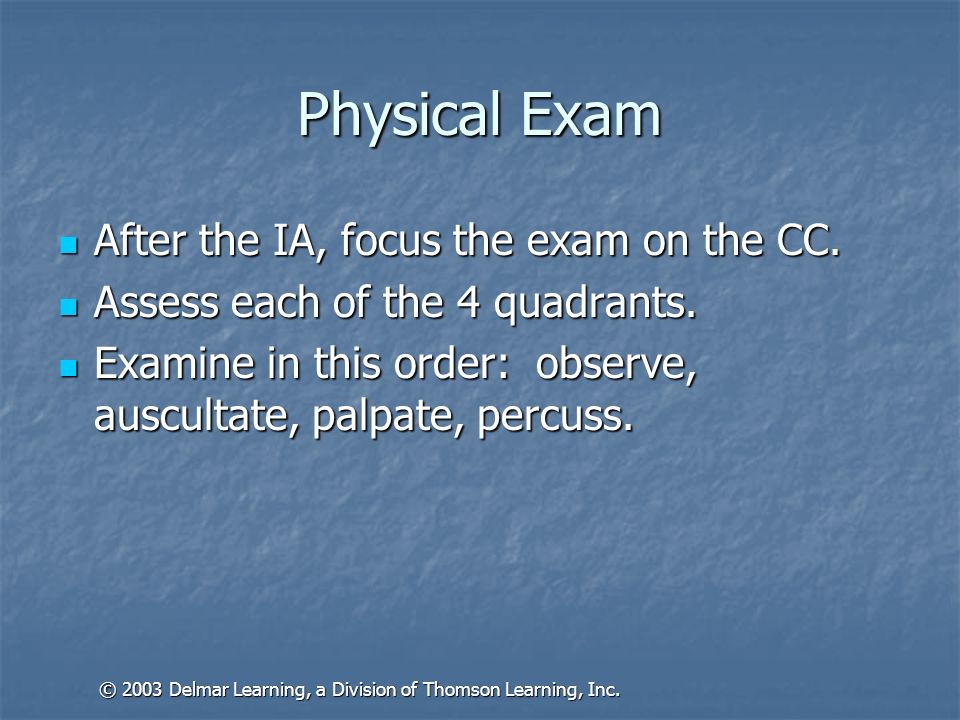 Physical Exam

- After the IA, focus the exam on the CC.
- Assess each of the 4 quadrants.
- Examine in this order: observe, auscultate, palpate, percuss.

© 2003 Delmar Learning, a Division of Thomson Learning, Inc.